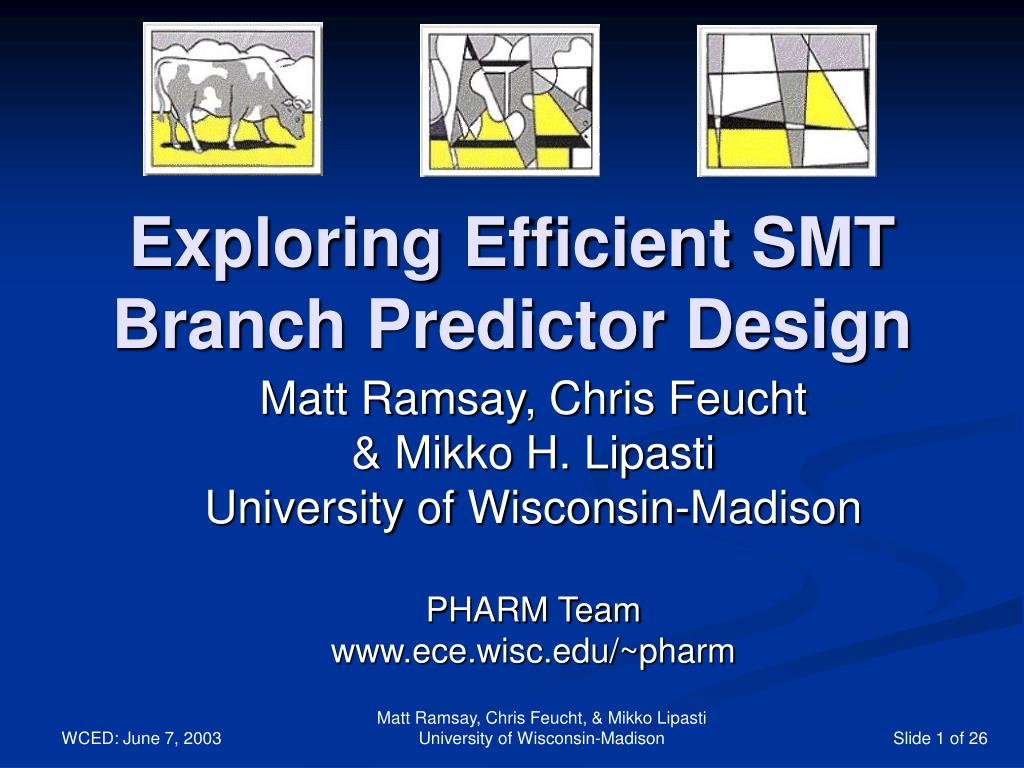 Exploring Efficient SMT Branch Predictor Design

Matt Ramsay, Chris Feucht
& Mikko H. Lipasti
University of Wisconsin-Madison

PHARM Team
www.ece.wisc.edu/~pharm

WCED: June 7, 2003

Matt Ramsay, Chris Feucht, & Mikko Lipasti
University of Wisconsin-Madison

Slide 1 of 26